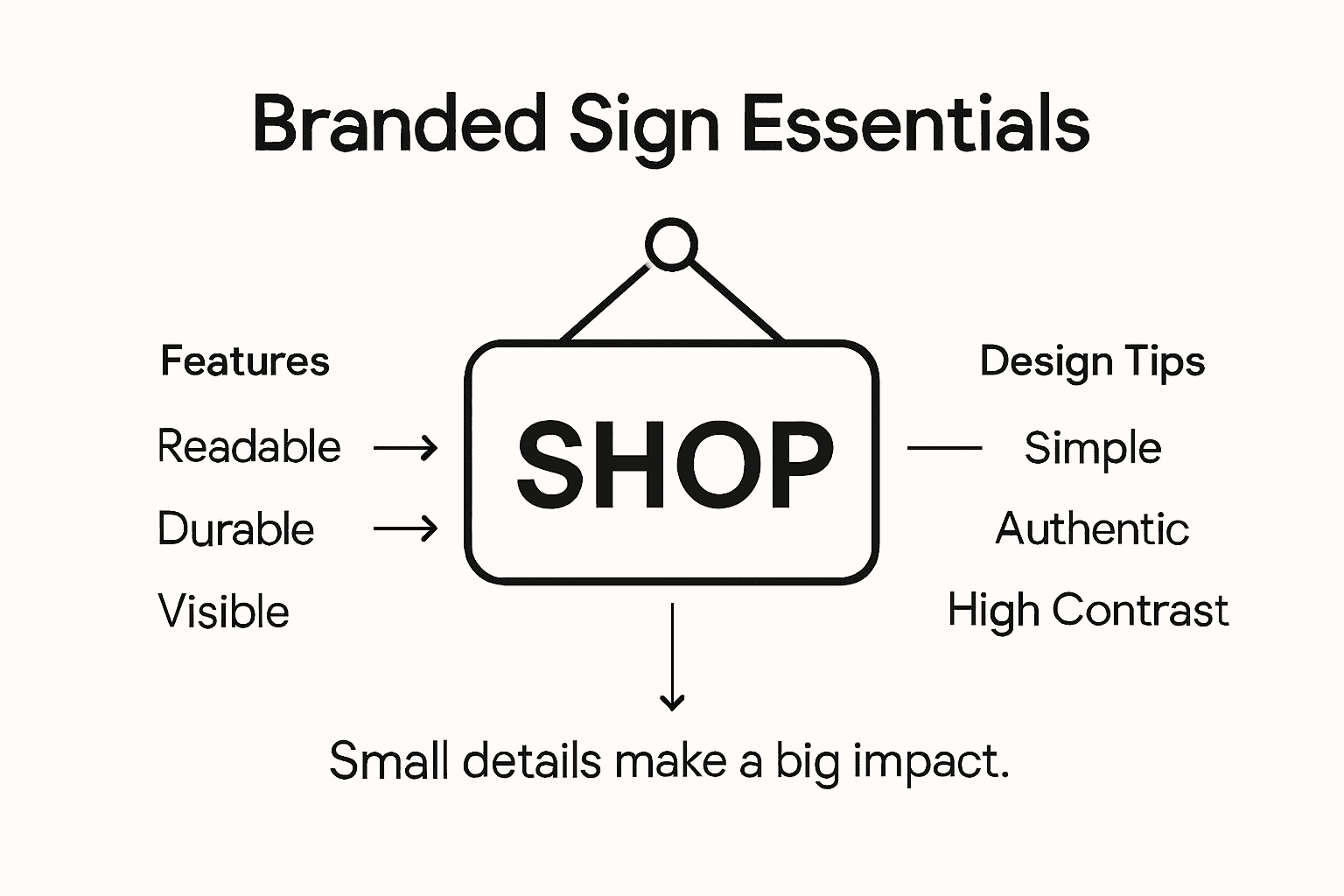 Branded Sign Essentials

Features

Readable

Durable

Visible

SHOP

Design Tips

Simple

Authentic

High Contrast

Small details make a big impact.